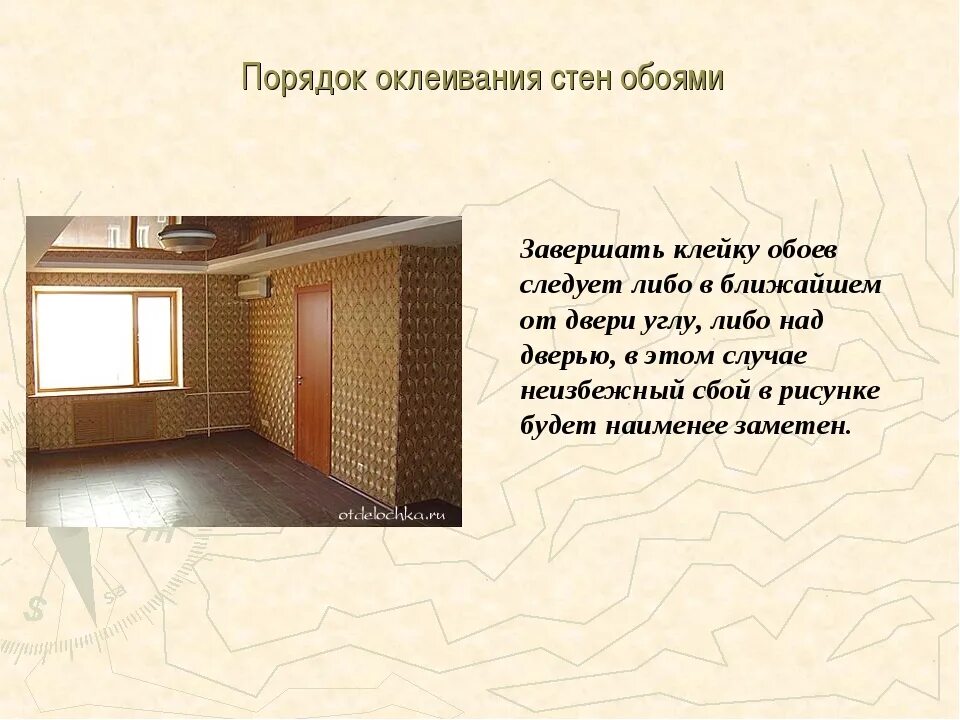 Порядок оклеивания стен обоями

otdelochka.ru

Завершать клейку обоев следует либо в ближайшем от двери углу, либо над дверью, в этом случае неизбежный сбой в рисунке будет наименее заметен.